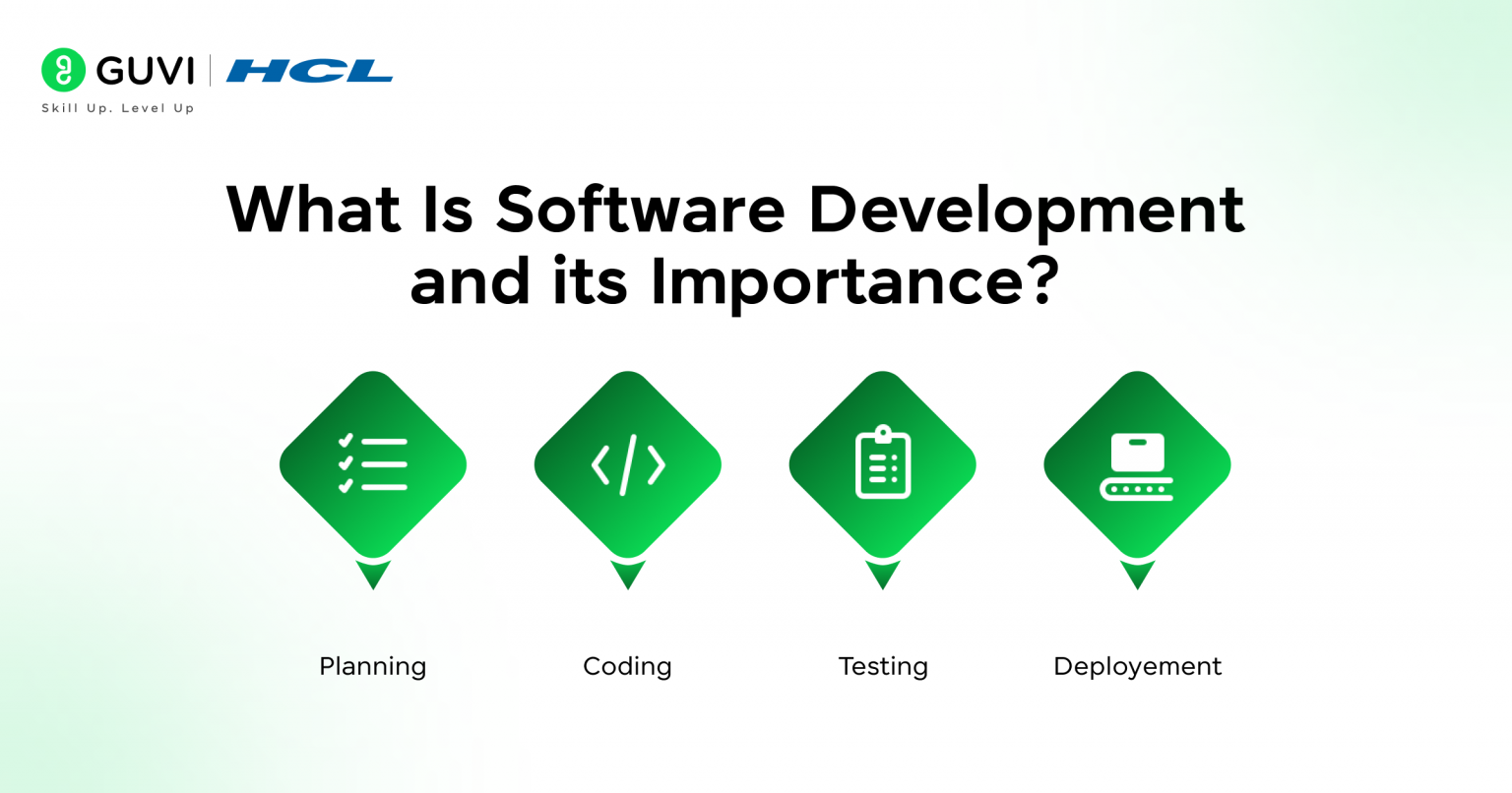 GUVI | HCL
Skill Up. Level Up

What Is Software Development and its Importance?

Planning

Coding

Testing

Deployement